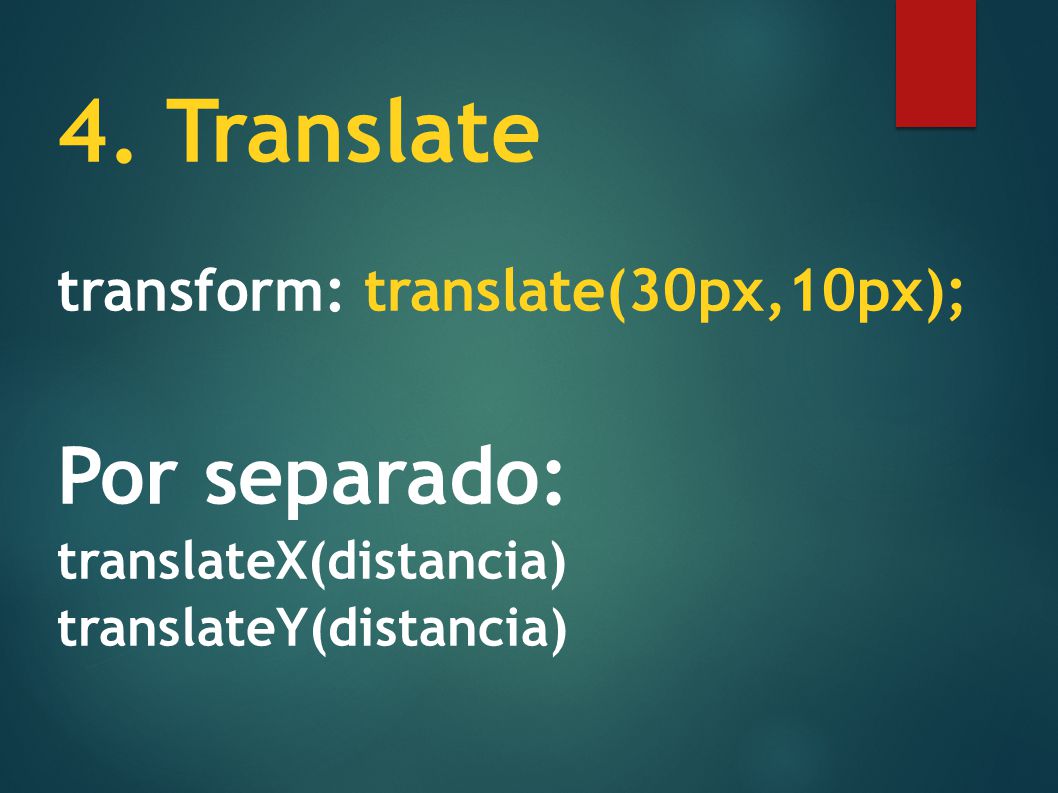 4. Translate

transform: translate(30px,10px);

Por separado:
translateX(distancia)
translateY(distancia)